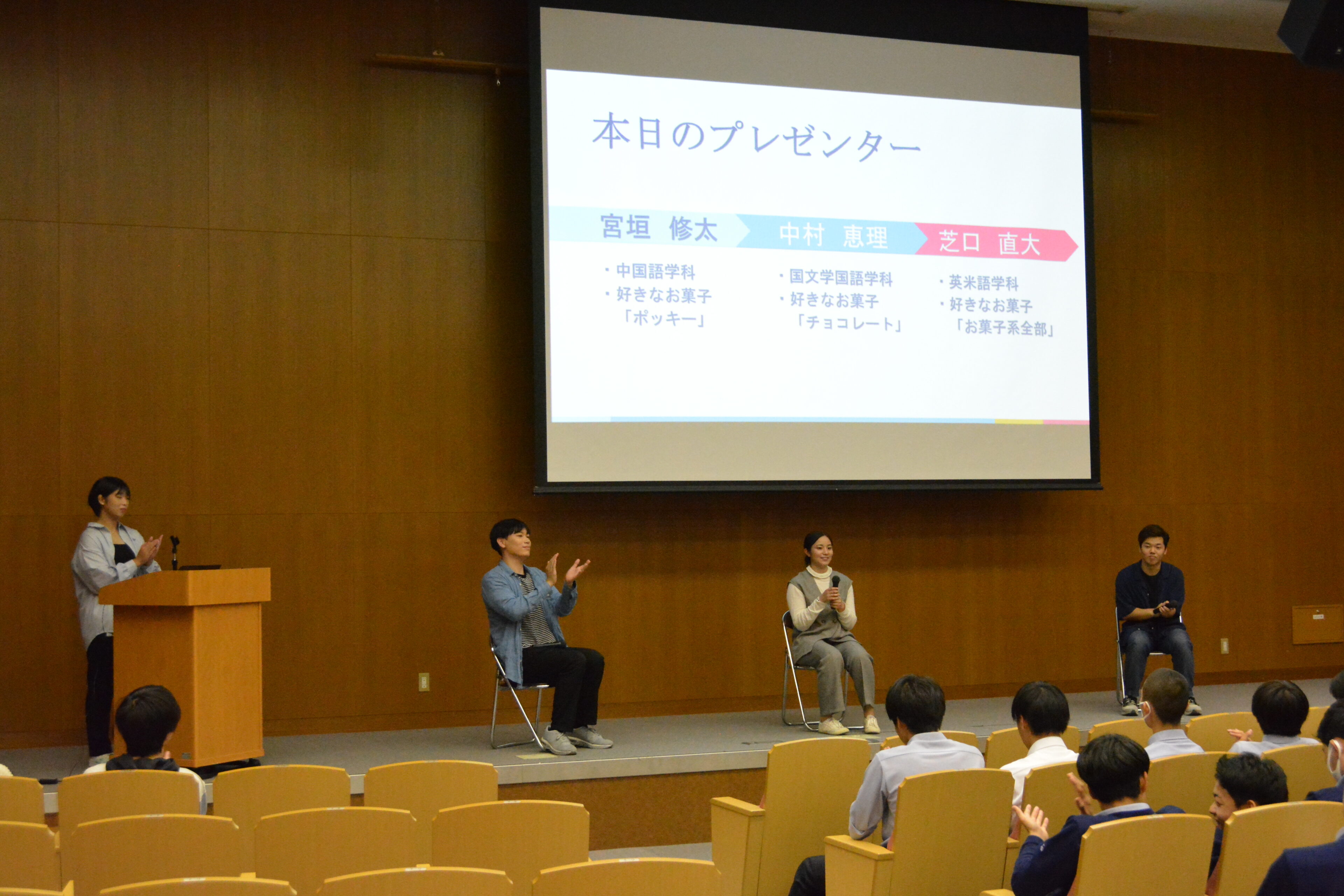 本日のプレゼンター

宮垣 修太

・中国語学科
・好きなお菓子
「ポッキー」

中村 恵理

・国文学国語学科
・好きなお菓子
「チョコレート」

芝口 直大

・英米語学科
・好きなお菓子
「お菓子系全部」